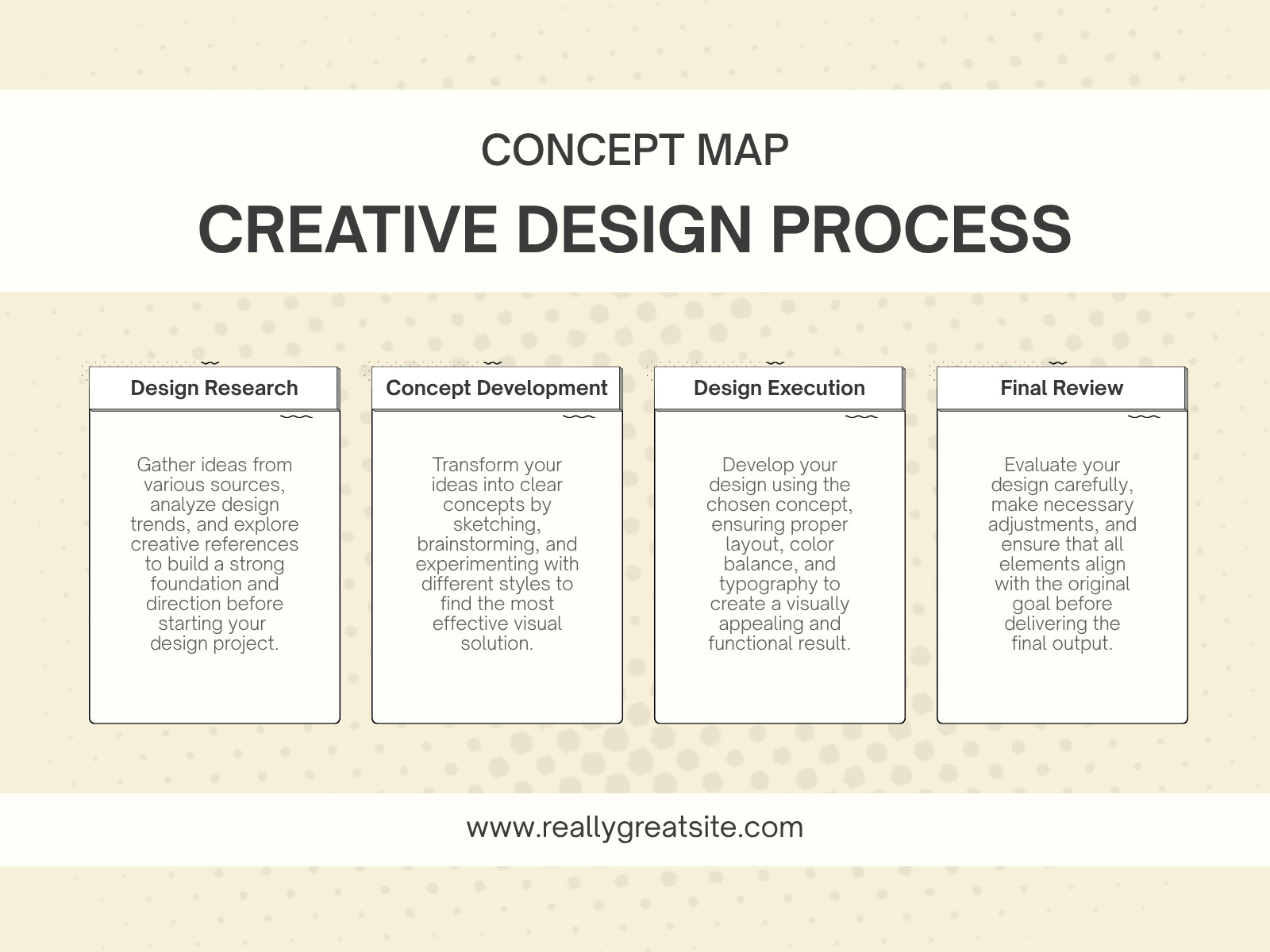 CONCEPT MAP

CREATIVE DESIGN PROCESS

Design Research

Gather ideas from various sources, analyze design trends, and explore creative references to build a strong foundation and direction before starting your design project.

Concept Development

Transform your ideas into clear concepts by sketching, brainstorming, and experimenting with different styles to find the most effective visual solution.

Design Execution

Develop your design using the chosen concept, ensuring proper layout, color balance, and typography to create a visually appealing and functional result.

Final Review

Evaluate your design carefully, make necessary adjustments, and ensure that all elements align with the original goal before delivering the final output.

www.reallygreatsite.com